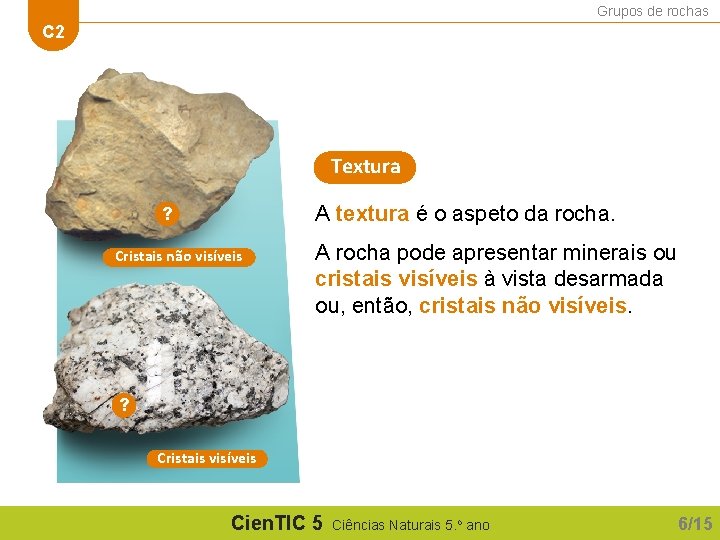 C2

Grupos de rochas

?

Cristais não visíveis

?

Cristais visíveis

Textura

A textura é o aspeto da rocha.

A rocha pode apresentar minerais ou cristais visíveis à vista desarmada ou, então, cristais não visíveis.

CienTIC 5 Ciências Naturais 5.º ano

6/15